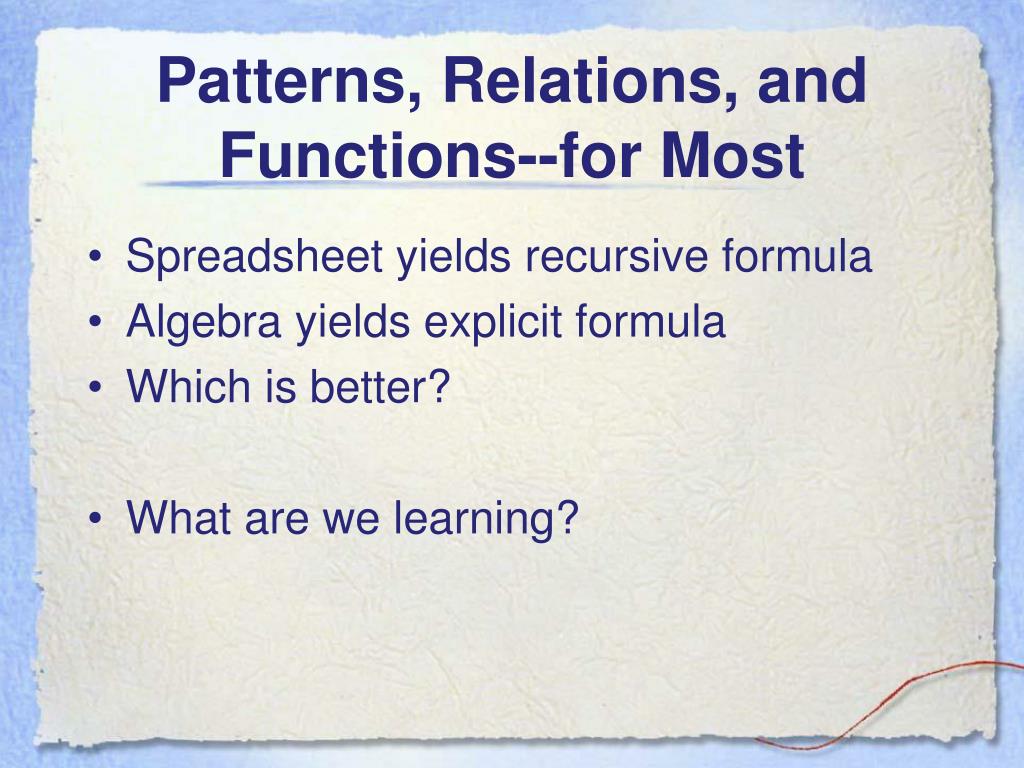 Patterns, Relations, and Functions--for Most

• Spreadsheet yields recursive formula
• Algebra yields explicit formula
• Which is better?

• What are we learning?